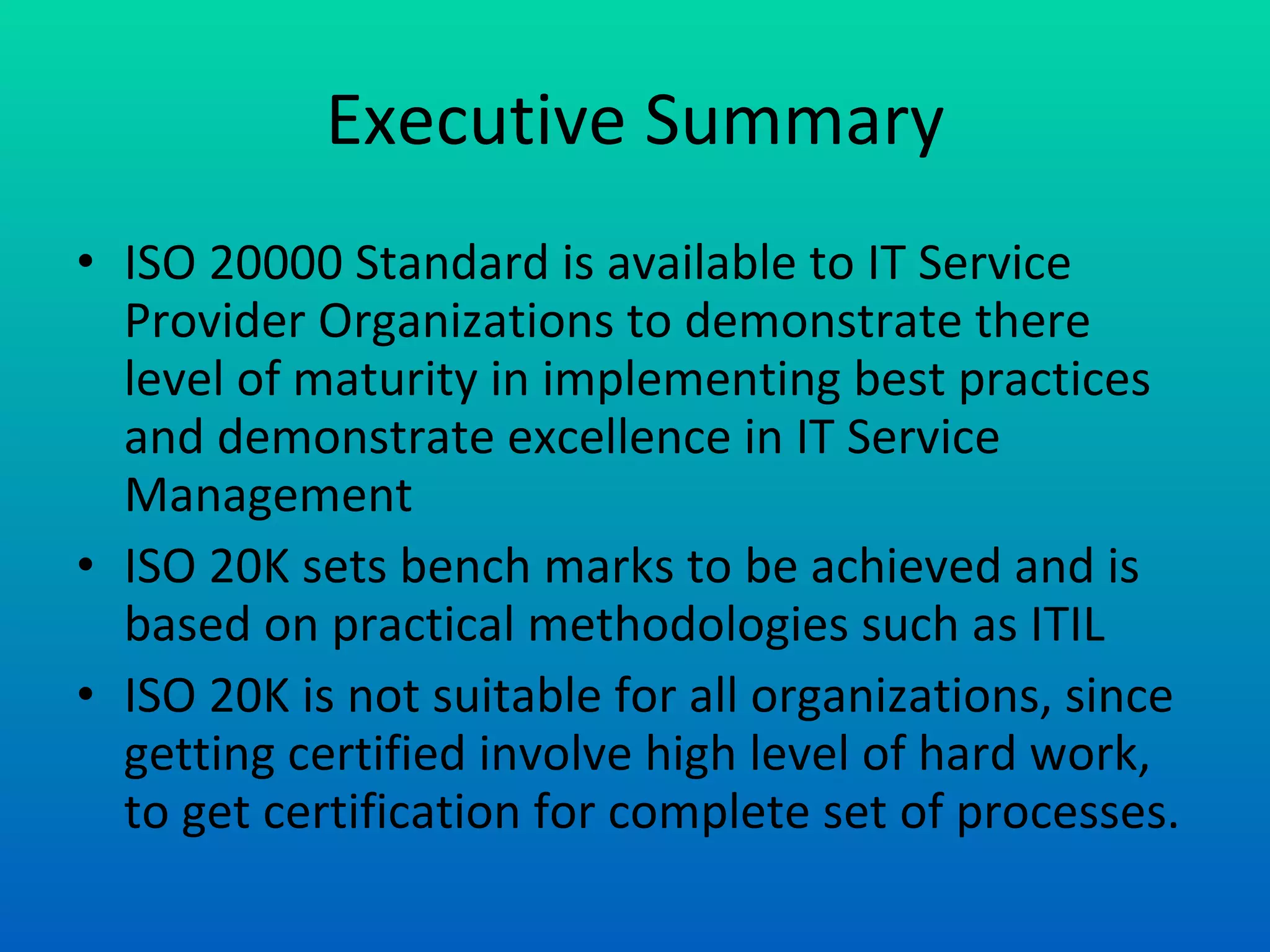 Executive Summary

• ISO 20000 Standard is available to IT Service Provider Organizations to demonstrate there level of maturity in implementing best practices and demonstrate excellence in IT Service Management

• ISO 20K sets bench marks to be achieved and is based on practical methodologies such as ITIL

• ISO 20K is not suitable for all organizations, since getting certified involve high level of hard work, to get certification for complete set of processes.